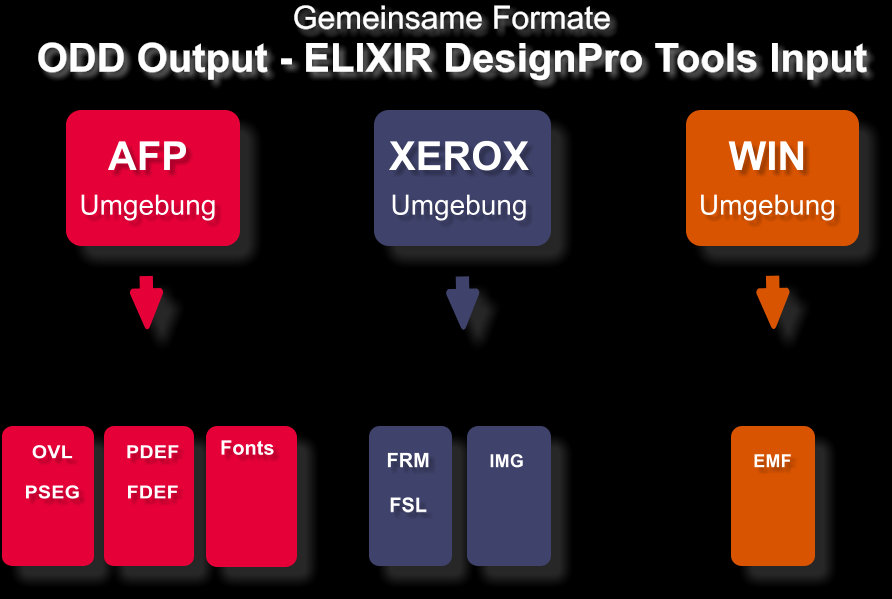 Gemeinsame Formate
ODD Output - ELIXIR DesignPro Tools Input

AFP
Umgebung

XEROX
Umgebung

WIN
Umgebung

OVL
PSEG

PDEF
FDEF

Fonts

FRM
FSL

IMG

EMF